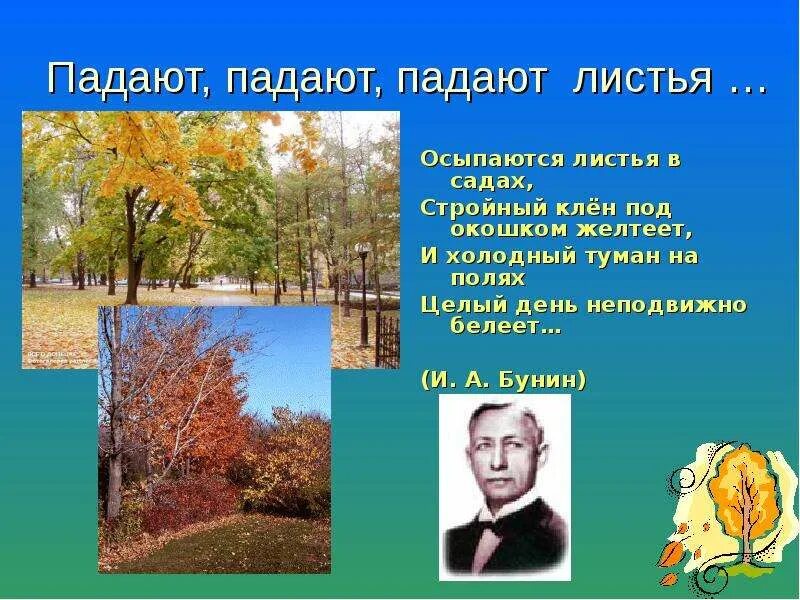 Падают, падают, падают листья …

Осыпаются листья в садах,
Стройный клён под окошком желтеет,
И холодный туман на полях
Целый день неподвижно белеет…

(И. А. Бунин)